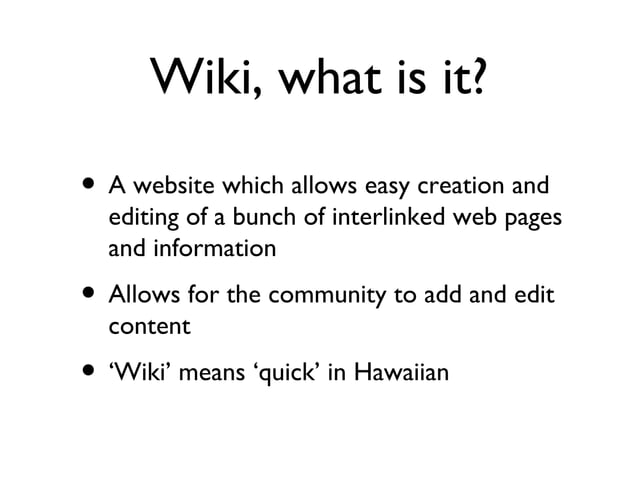 Wiki, what is it?

• A website which allows easy creation and editing of a bunch of interlinked web pages and information

• Allows for the community to add and edit content

• ‘Wiki’ means ‘quick’ in Hawaiian